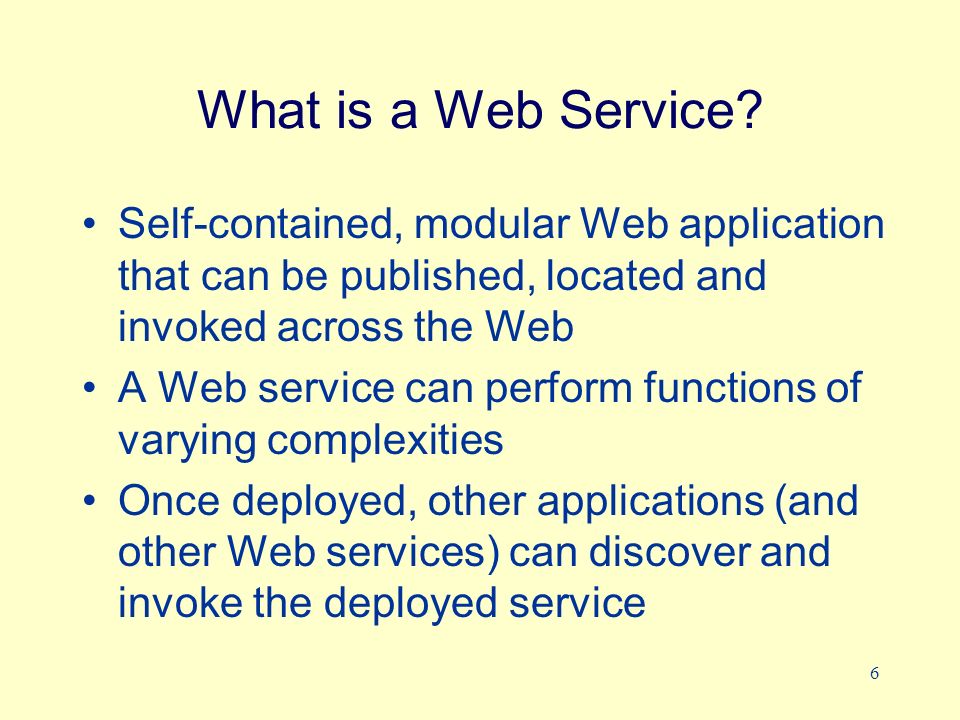 What is a Web Service?

• Self-contained, modular Web application that can be published, located and invoked across the Web

• A Web service can perform functions of varying complexities

• Once deployed, other applications (and other Web services) can discover and invoke the deployed service

6